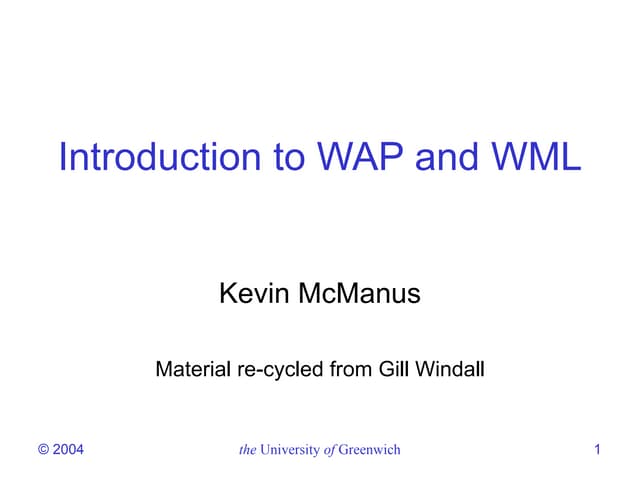 Introduction to WAP and WML

Kevin McManus

Material re-cycled from Gill Windall

© 2004

the University of Greenwich

1